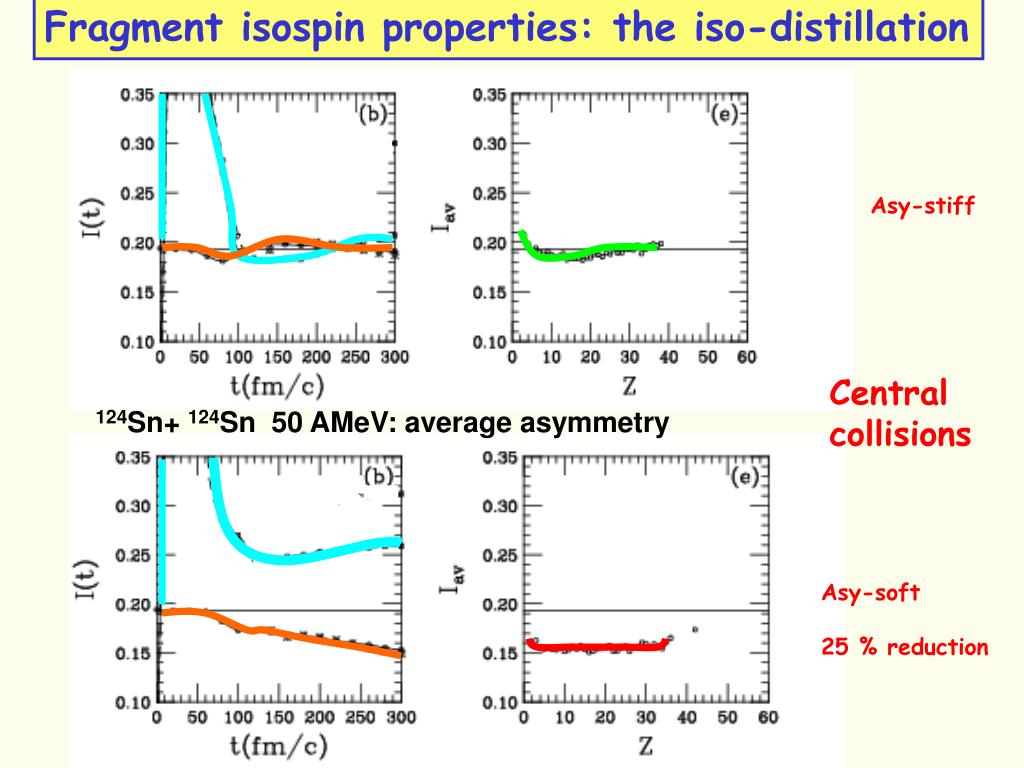 Fragment isospin properties: the iso-distillation

0.35
0.30
0.25
0.20
0.15
0.10
I(t)
(b)
0 50 100 150 200 250 300
t(fm/c)

0.35
0.30
0.25
0.20
0.15
0.10
$I_{av}$
(e)
0 10 20 30 40 50 60
Z

Asy-stiff

Central collisions

$^{124}$Sn+ $^{124}$Sn 50 AMeV: average asymmetry

0.35
0.30
0.25
0.20
0.15
0.10
I(t)
(b)
0 50 100 150 200 250 300
t(fm/c)

0.35
0.30
0.25
0.20
0.15
0.10
$I_{av}$
(e)
0 10 20 30 40 50 60
Z

Asy-soft

25 % reduction